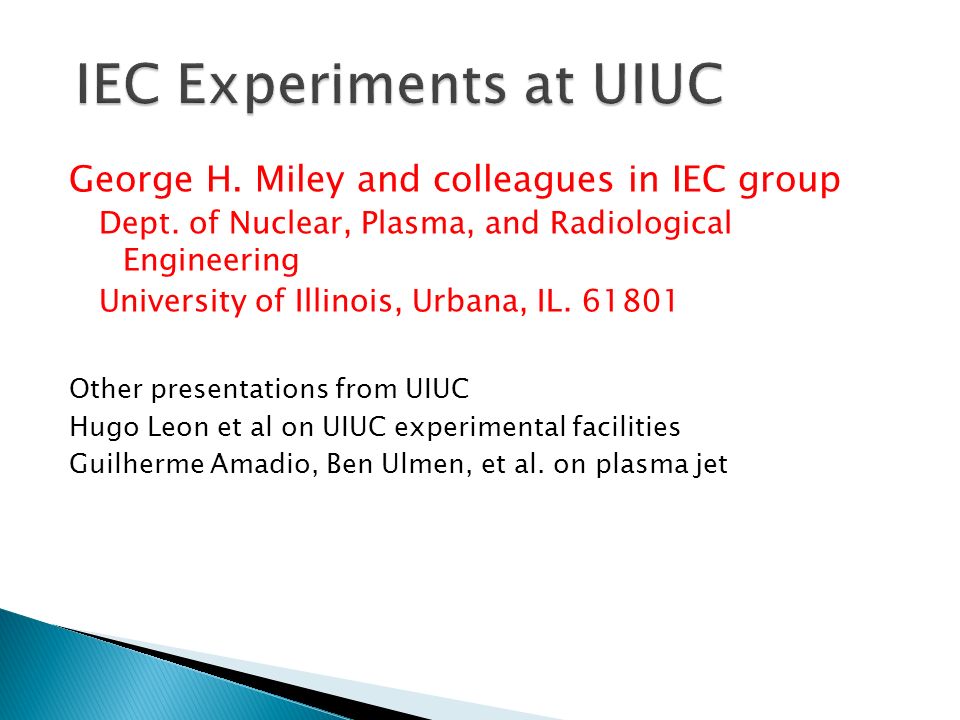 IEC Experiments at UIUC

George H. Miley and colleagues in IEC group
Dept. of Nuclear, Plasma, and Radiological Engineering
University of Illinois, Urbana, IL. 61801

Other presentations from UIUC
Hugo Leon et al on UIUC experimental facilities
Guilherme Amadio, Ben Ulmen, et al. on plasma jet